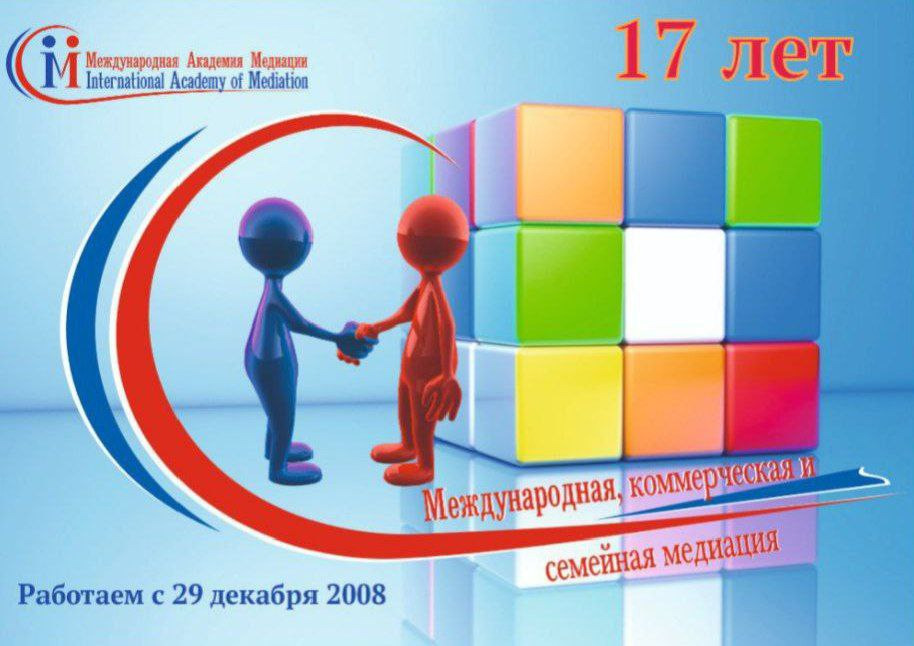 Международная Академия Медиации
International Academy of Mediation

17 лет

Международная, коммерческая и семейная медиация

Работаем с 29 декабря 2008